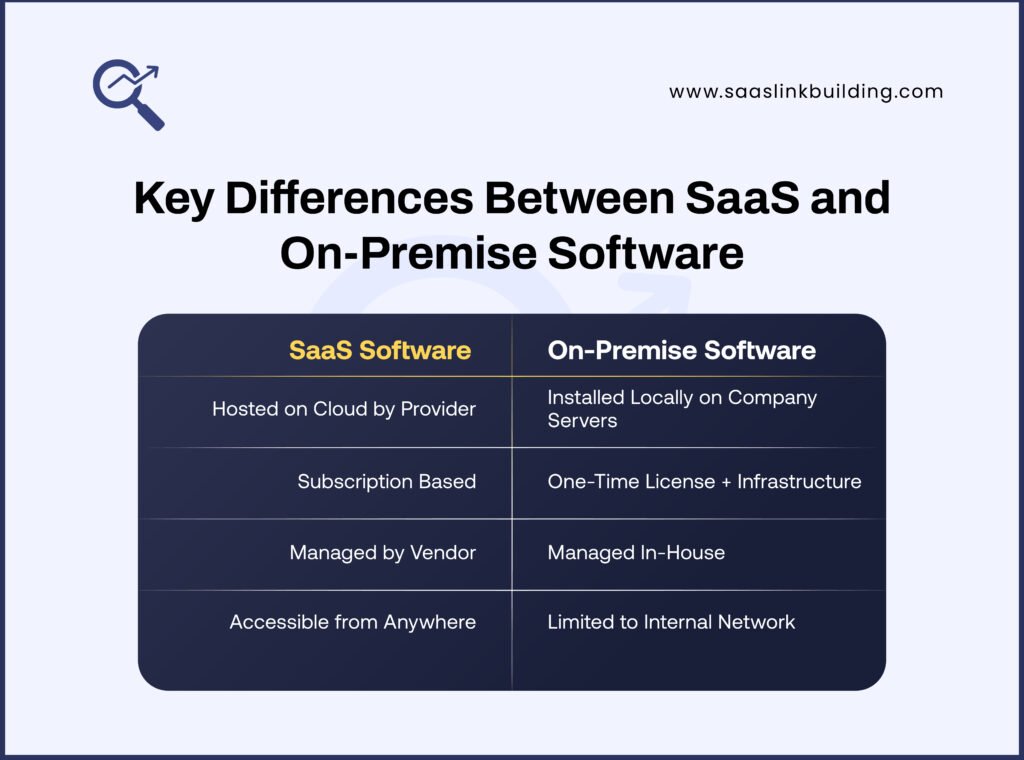 www.saaslinkbuilding.com

Key Differences Between SaaS and On-Premise Software

| SaaS Software | On-Premise Software |
|---|---|
| Hosted on Cloud by Provider | Installed Locally on Company Servers |
| Subscription Based | One-Time License + Infrastructure |
| Managed by Vendor | Managed In-House |
| Accessible from Anywhere | Limited to Internal Network |